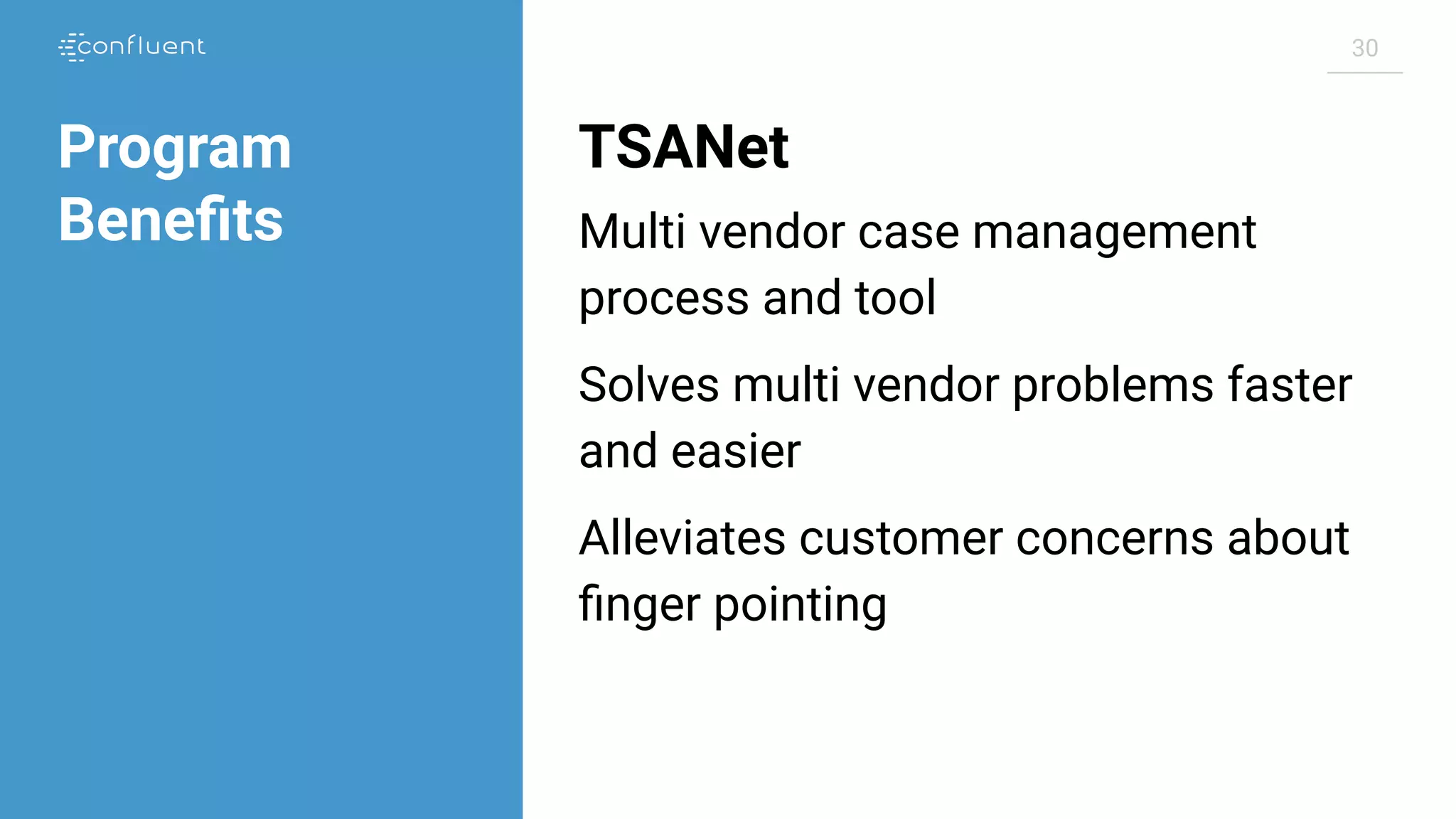 confluent

Program Benefits

30

TSANet

Multi vendor case management process and tool

Solves multi vendor problems faster and easier

Alleviates customer concerns about finger pointing